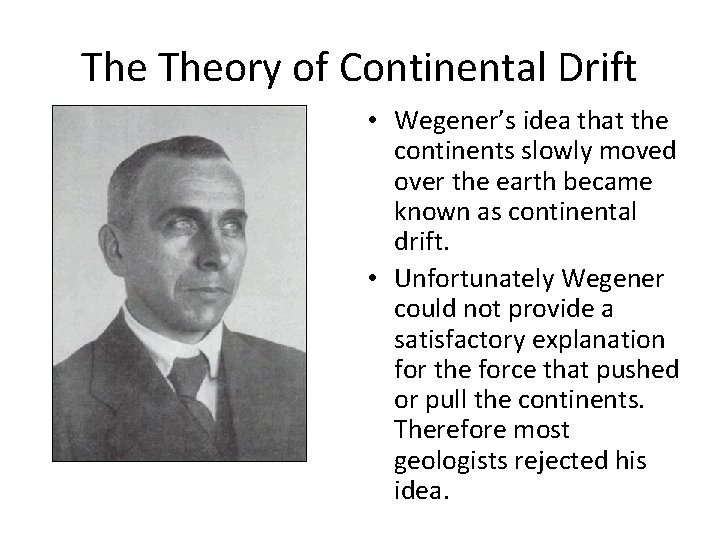 The Theory of Continental Drift

• Wegener's idea that the continents slowly moved over the earth became known as continental drift.

• Unfortunately Wegener could not provide a satisfactory explanation for the force that pushed or pull the continents. Therefore most geologists rejected his idea.